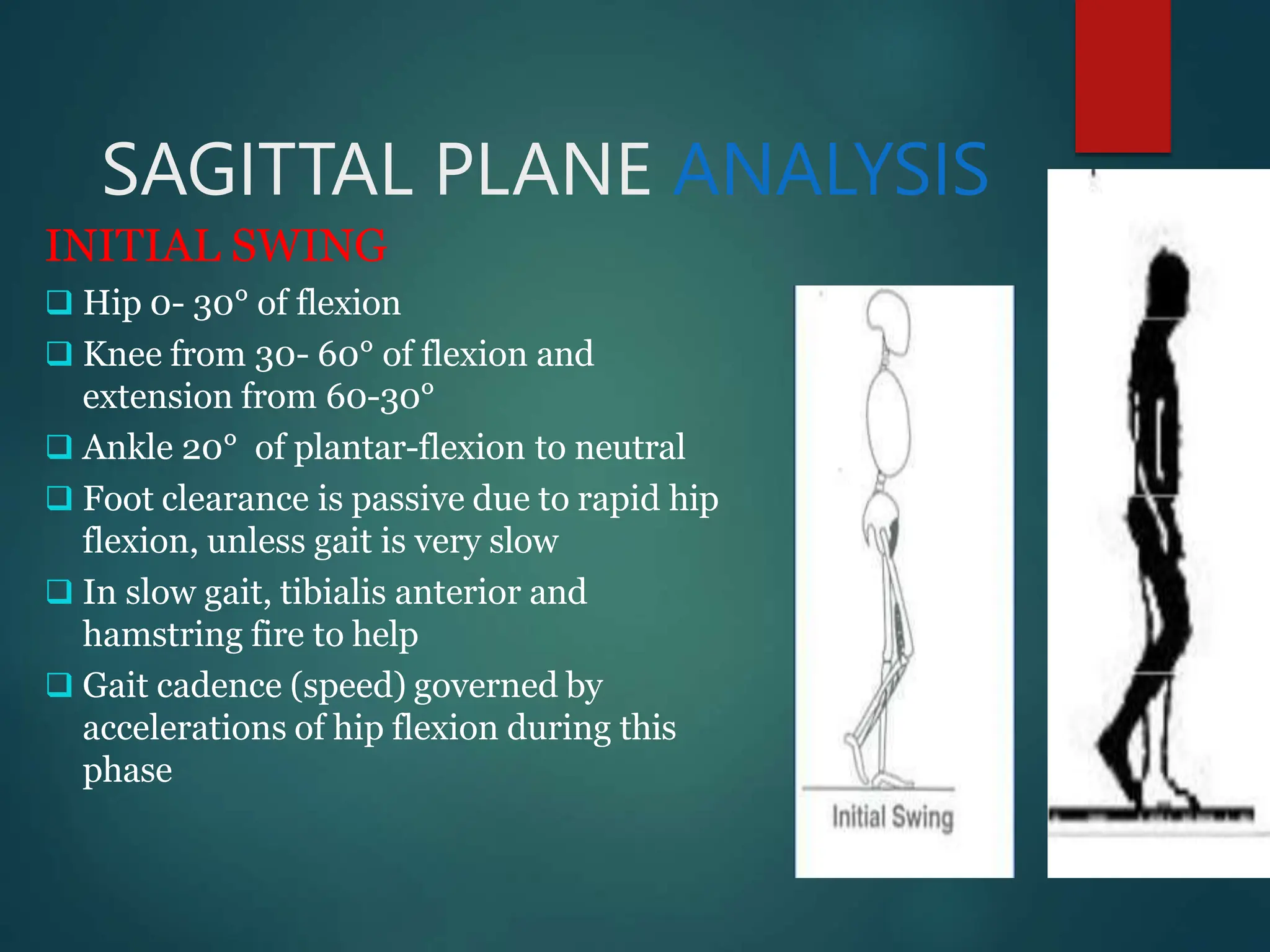 SAGITTAL PLANE ANALYSIS

INITIAL SWING

❑ Hip 0- 30° of flexion
❑ Knee from 30- 60° of flexion and extension from 60-30°
❑ Ankle 20° of plantar-flexion to neutral
❑ Foot clearance is passive due to rapid hip flexion, unless gait is very slow
❑ In slow gait, tibialis anterior and hamstring fire to help
❑ Gait cadence (speed) governed by accelerations of hip flexion during this phase

Initial Swing